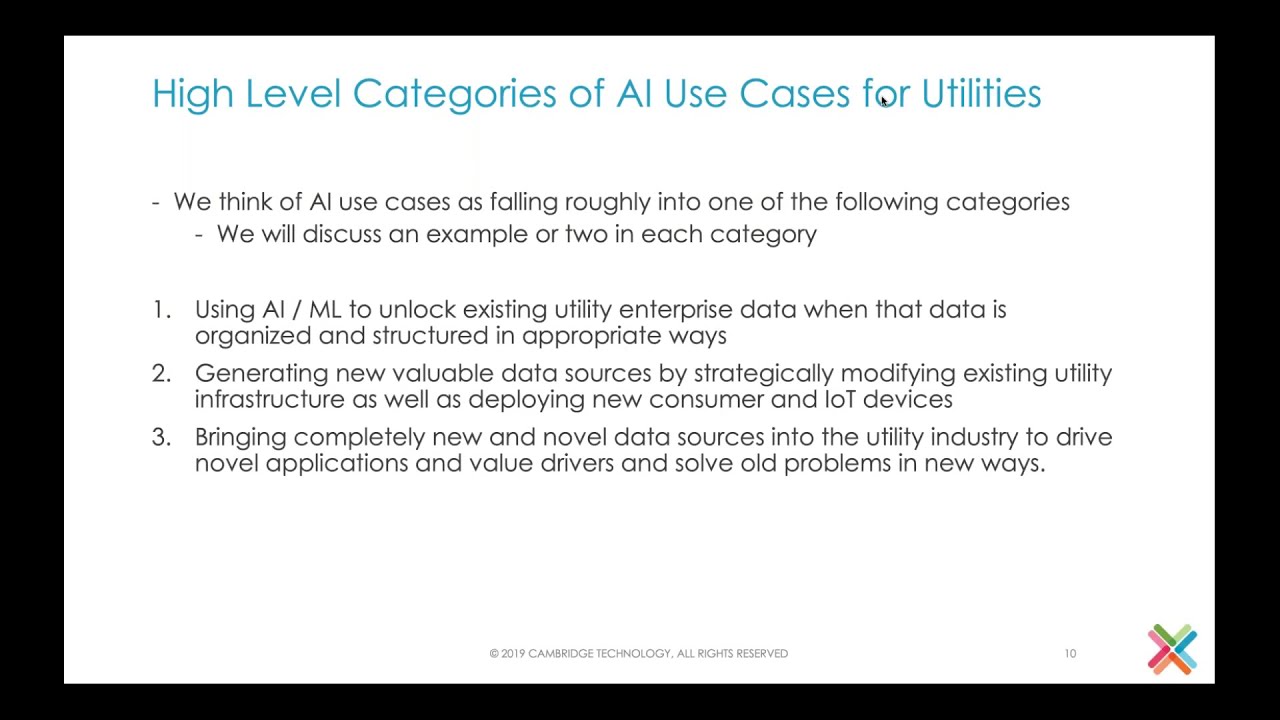 High Level Categories of AI Use Cases for Utilities

- We think of AI use cases as falling roughly into one of the following categories
  - We will discuss an example or two in each category

1. Using AI / ML to unlock existing utility enterprise data when that data is organized and structured in appropriate ways
2. Generating new valuable data sources by strategically modifying existing utility infrastructure as well as deploying new consumer and IoT devices
3. Bringing completely new and novel data sources into the utility industry to drive novel applications and value drivers and solve old problems in new ways.

© 2019 CAMBRIDGE TECHNOLOGY, ALL RIGHTS RESERVED

10